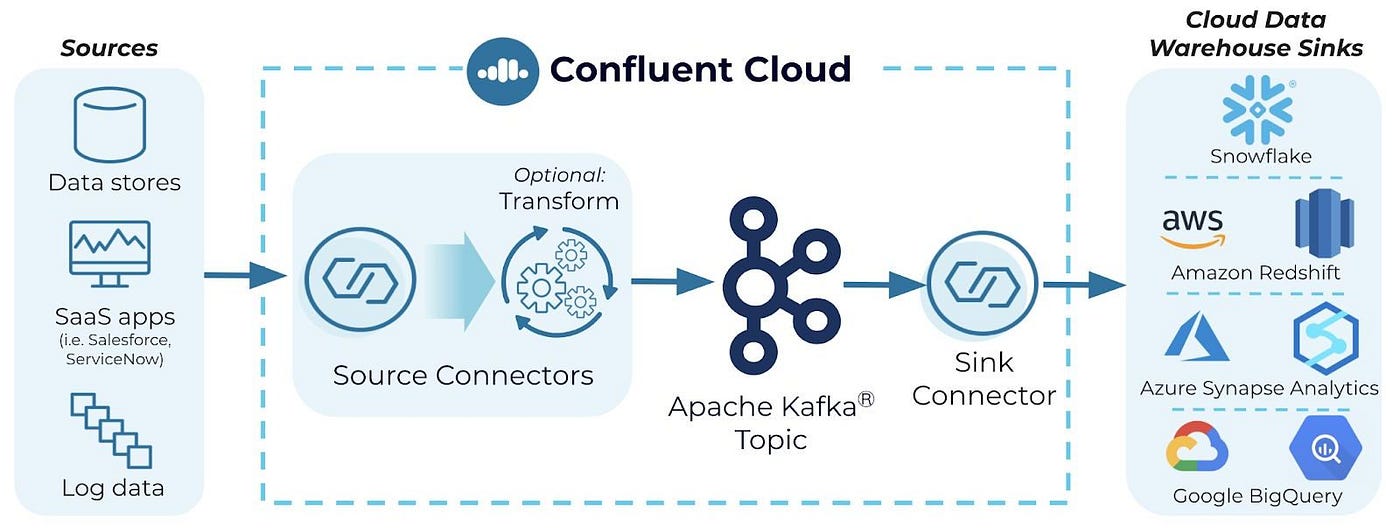 Sources

Data stores

SaaS apps
(i.e. Salesforce, ServiceNow)

Log data

Confluent Cloud

Optional: Transform

Source Connectors

Apache Kafka® Topic

Sink Connector

Cloud Data Warehouse Sinks

Snowflake

aws

Amazon Redshift

Azure Synapse Analytics

Google BigQuery